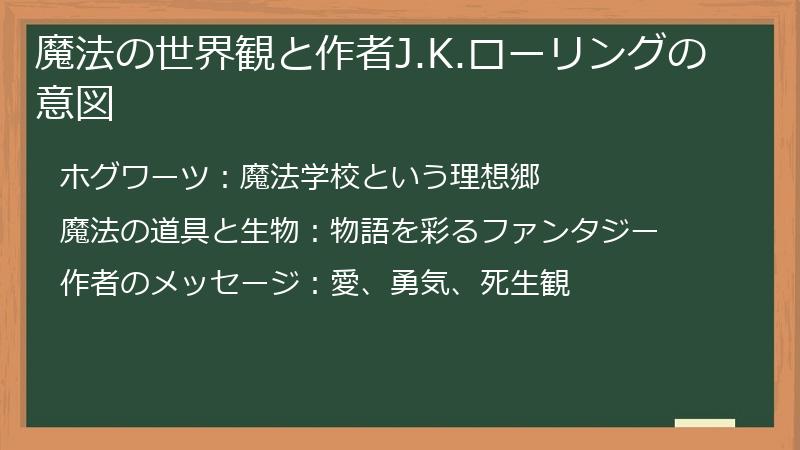 魔法の世界観と作者J.K.ローリングの意図

ホグワーツ：魔法学校という理想郷

魔法の道具と生物：物語を彩るファンタジー

作者のメッセージ：愛、勇気、死生観